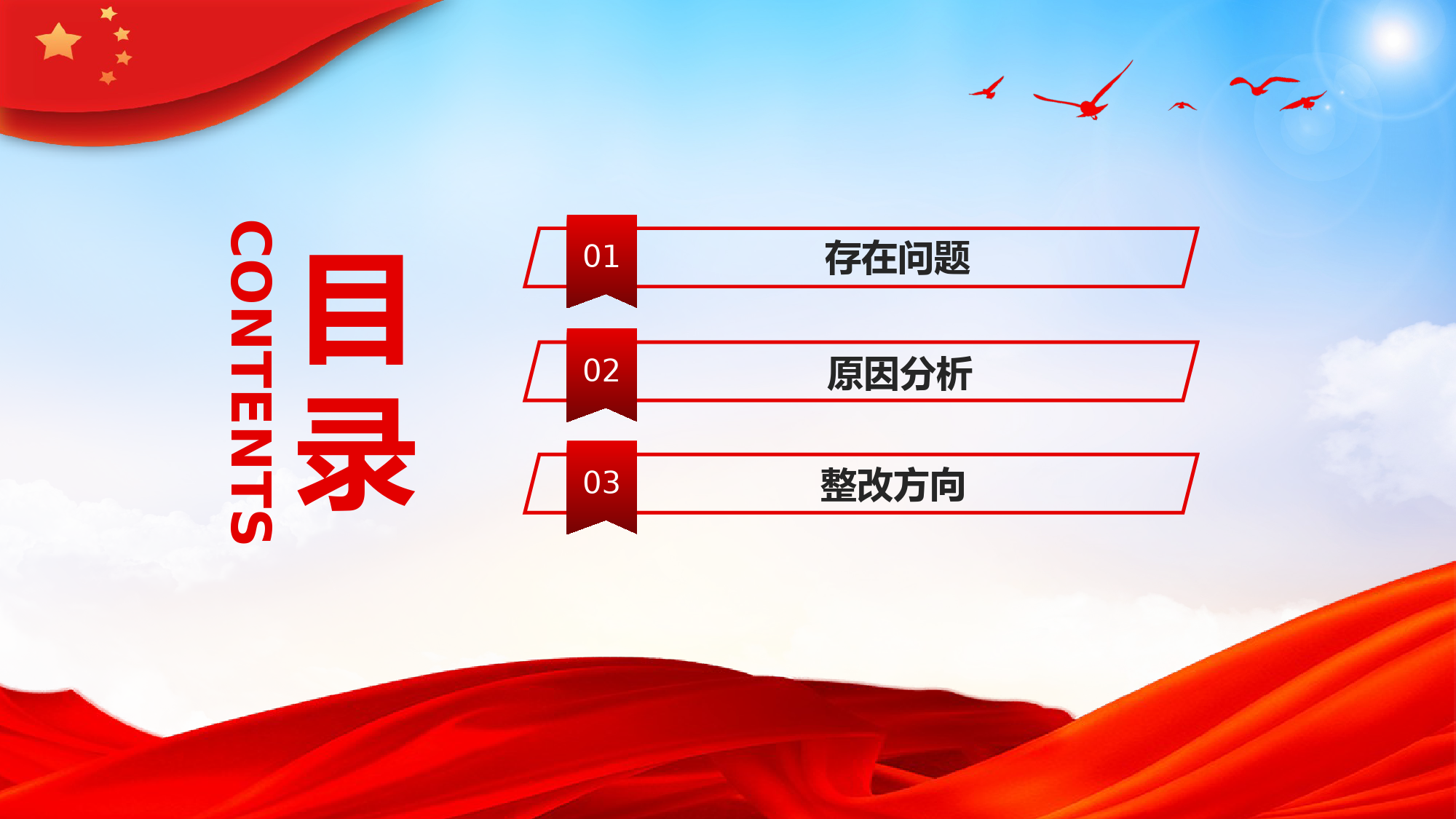 CONTENTS

目录

01 存在问题

02 原因分析

03 整改方向